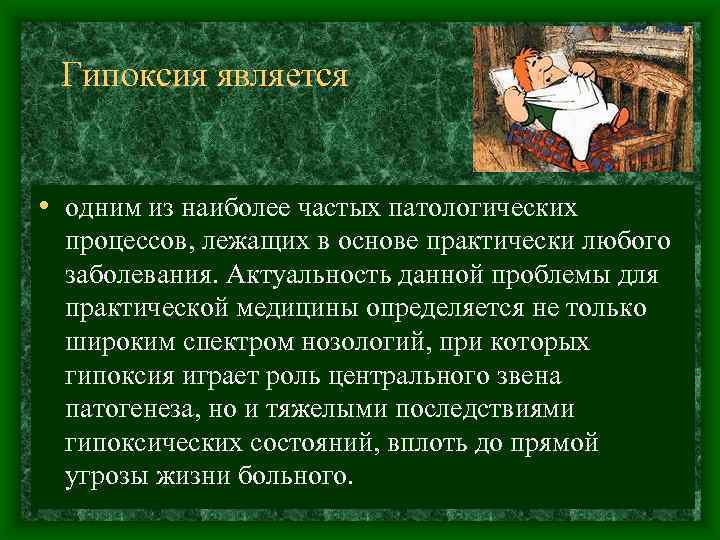 Гипоксия является

• одним из наиболее частых патологических процессов, лежащих в основе практически любого заболевания. Актуальность данной проблемы для практической медицины определяется не только широким спектром нозологий, при которых гипоксия играет роль центрального звена патогенеза, но и тяжелыми последствиями гипоксических состояний, вплоть до прямой угрозы жизни больного.